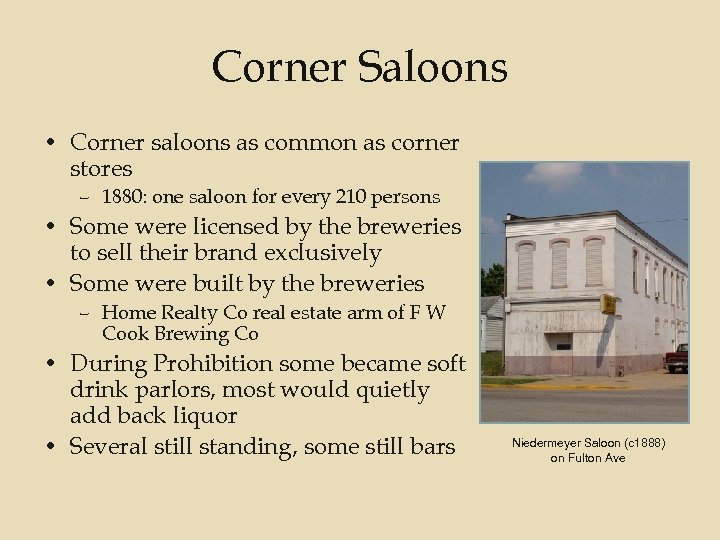 Corner Saloons

• Corner saloons as common as corner stores
– 1880: one saloon for every 210 persons
• Some were licensed by the breweries to sell their brand exclusively
• Some were built by the breweries
– Home Realty Co real estate arm of F W Cook Brewing Co
• During Prohibition some became soft drink parlors, most would quietly add back liquor
• Several still standing, some still bars

Niedermeyer Saloon (c1888) on Fulton Ave